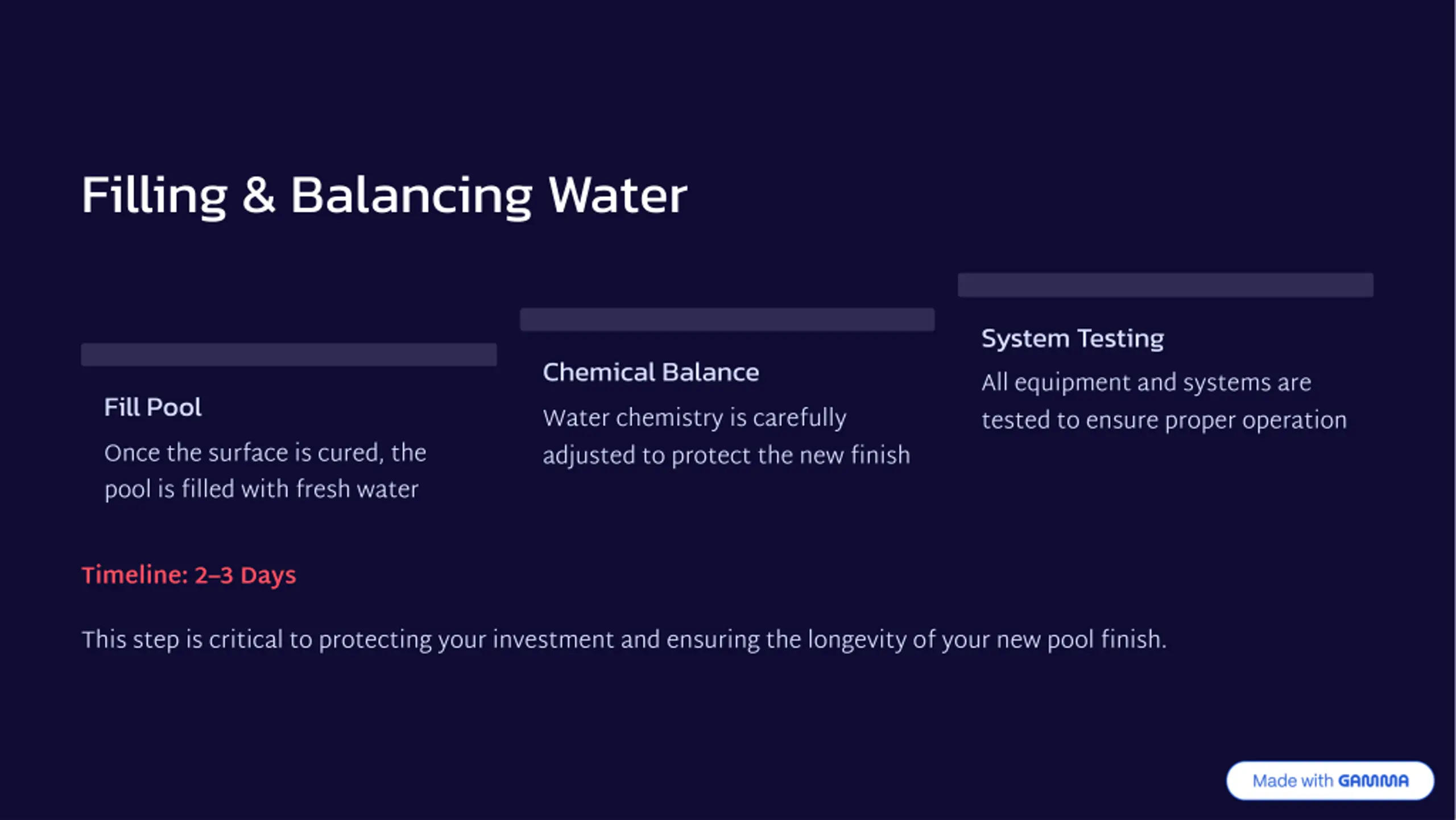 Filling & Balancing Water

Fill Pool

Once the surface is cured, the pool is filled with fresh water

Chemical Balance

Water chemistry is carefully adjusted to protect the new finish

System Testing

All equipment and systems are tested to ensure proper operation

Timeline: 2–3 Days

This step is critical to protecting your investment and ensuring the longevity of your new pool finish.

Made with GAMMA